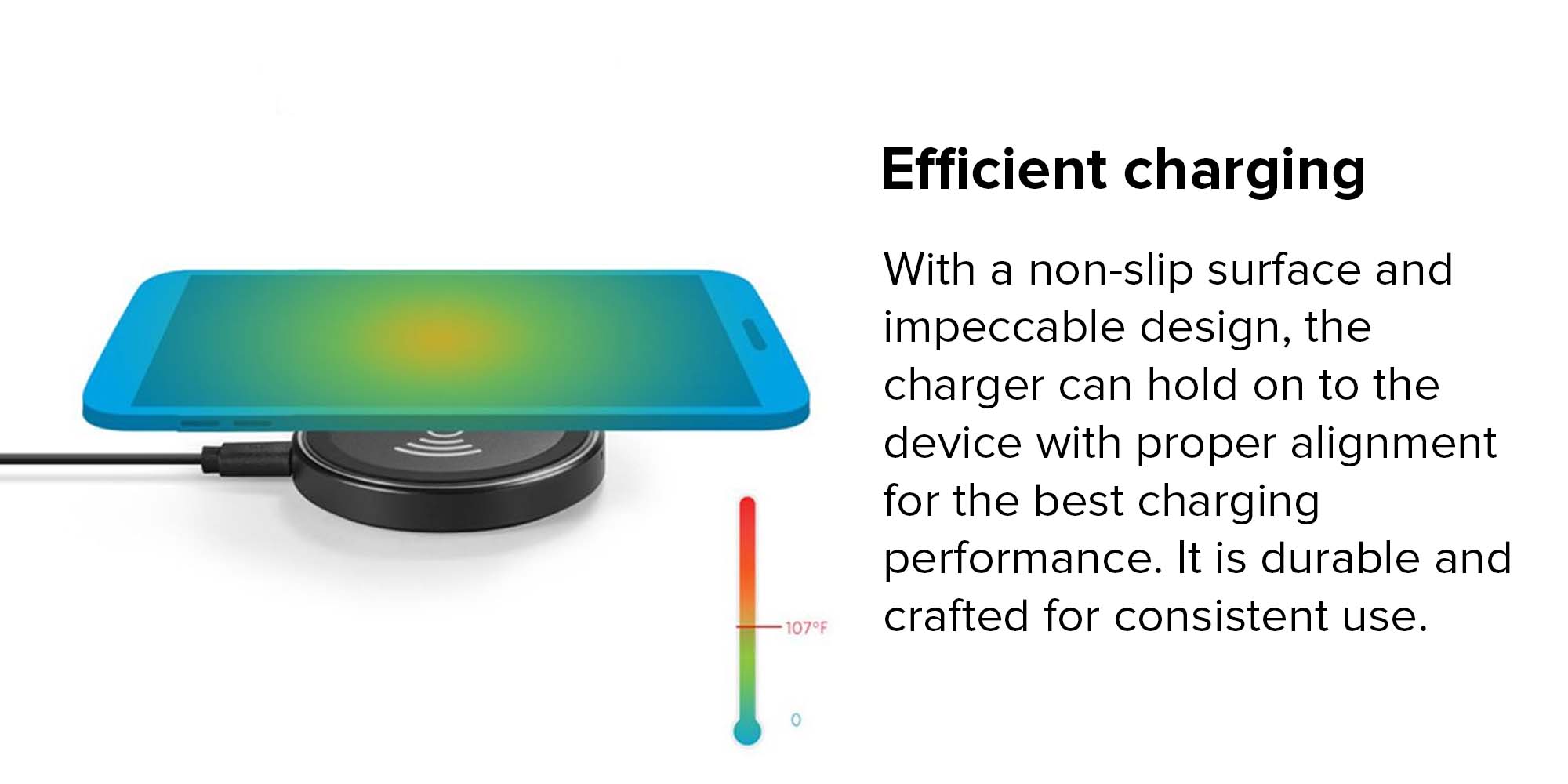 107°F

0

Efficient charging

With a non-slip surface and impeccable design, the charger can hold on to the device with proper alignment for the best charging performance. It is durable and crafted for consistent use.